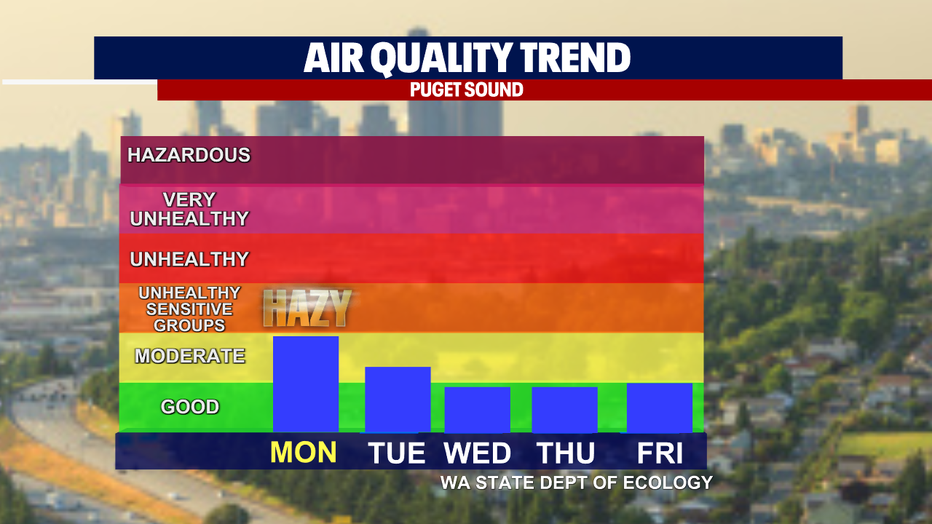 AIR QUALITY TREND
PUGET SOUND

HAZARDOUS
VERY UNHEALTHY
UNHEALTHY
UNHEALTHY SENSITIVE GROUPS
HAZY
MODERATE
GOOD

MON TUE WED THU FRI
WA STATE DEPT OF ECOLOGY